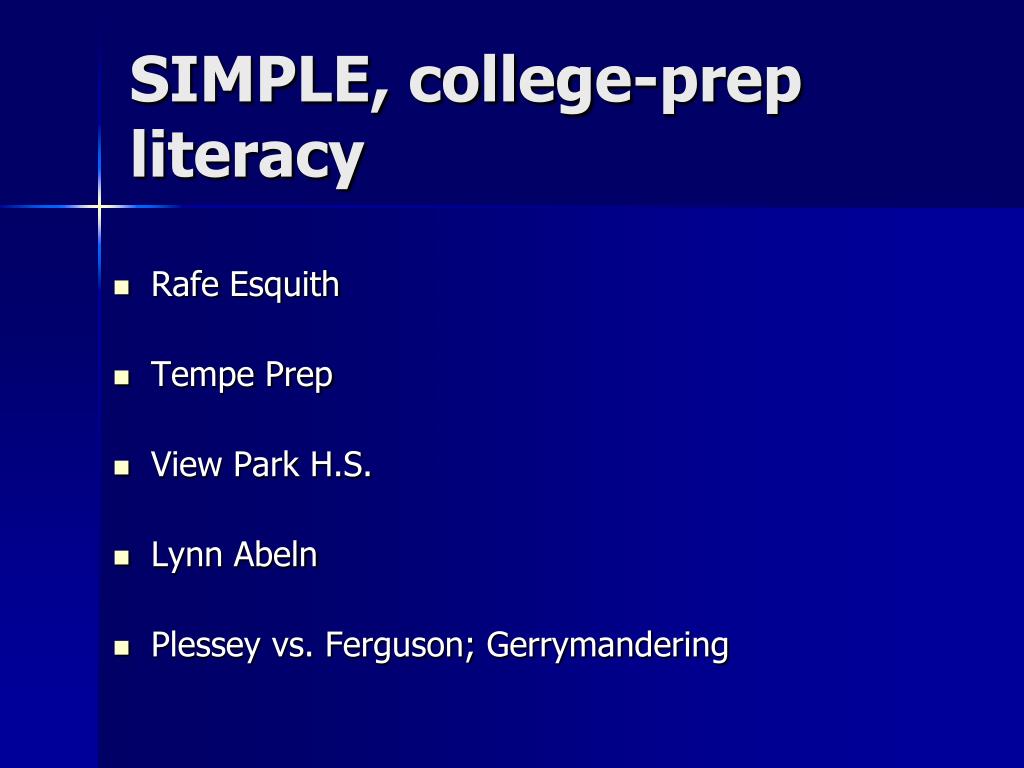 SIMPLE, college-prep literacy

- Rafe Esquith
- Tempe Prep
- View Park H.S.
- Lynn Abeln
- Plessey vs. Ferguson; Gerrymandering